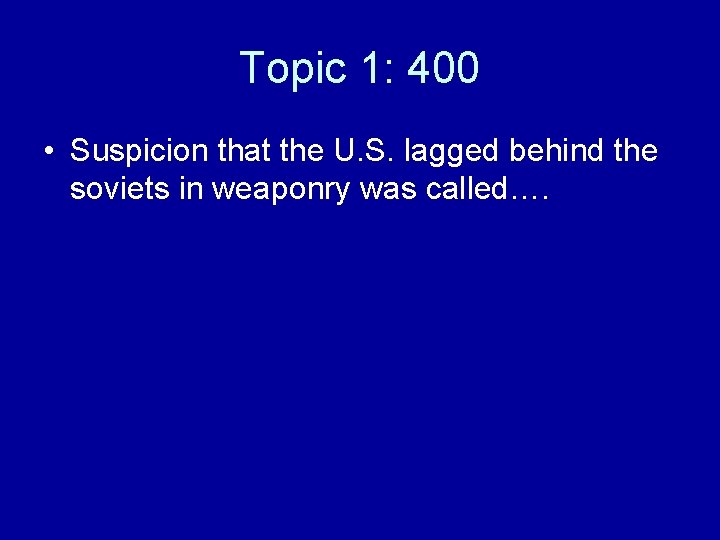 Topic 1: 400

• Suspicion that the U.S. lagged behind the soviets in weaponry was called….